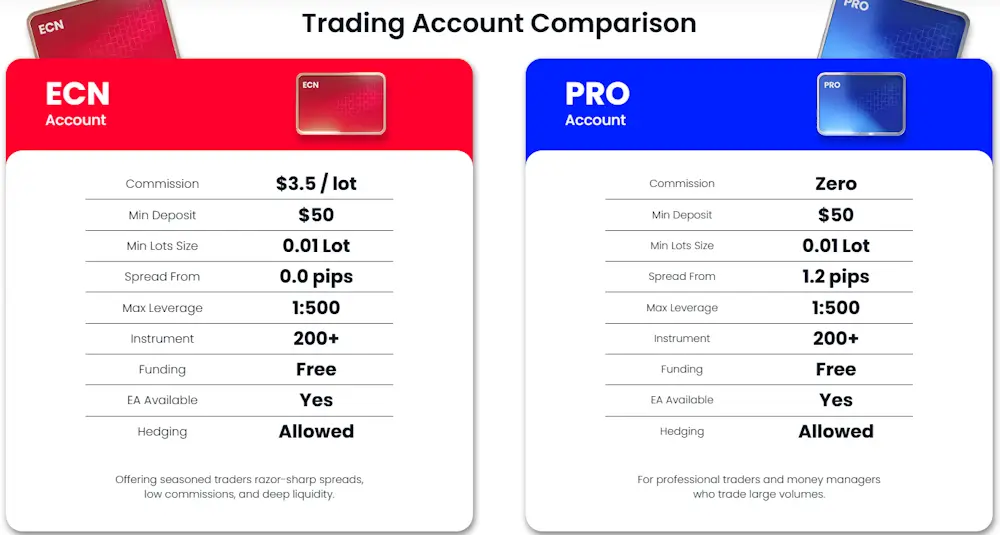 ECN

Trading Account Comparison

PRO

ECN
Account

ECN

| Commission | $3.5 / lot |
|---|---|
| Min Deposit | $50 |
| Min Lots Size | 0.01 Lot |
| Spread From | 0.0 pips |
| Max Leverage | 1:500 |
| Instrument | 200+ |
| Funding | Free |
| EA Available | Yes |
| Hedging | Allowed |

Offering seasoned traders razor-sharp spreads, low commissions, and deep liquidity.

PRO
Account

PRO

| Commission | Zero |
|---|---|
| Min Deposit | $50 |
| Min Lots Size | 0.01 Lot |
| Spread From | 1.2 pips |
| Max Leverage | 1:500 |
| Instrument | 200+ |
| Funding | Free |
| EA Available | Yes |
| Hedging | Allowed |

For professional traders and money managers who trade large volumes.